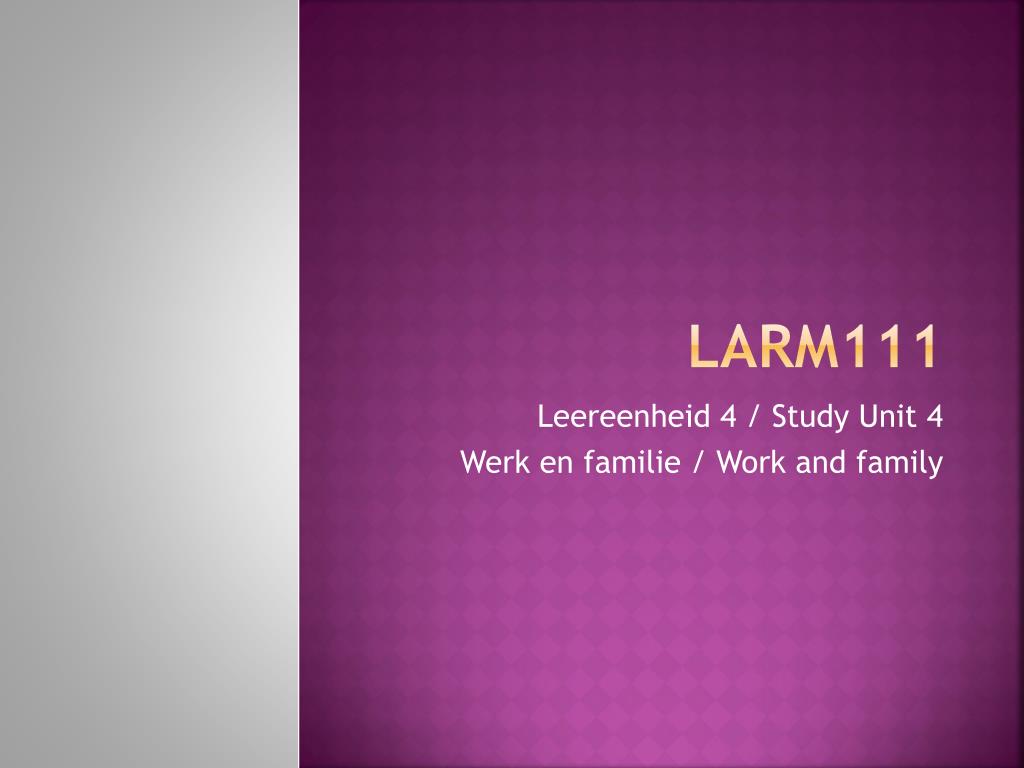 LARM111

Leereenheid 4 / Study Unit 4
Werk en familie / Work and family